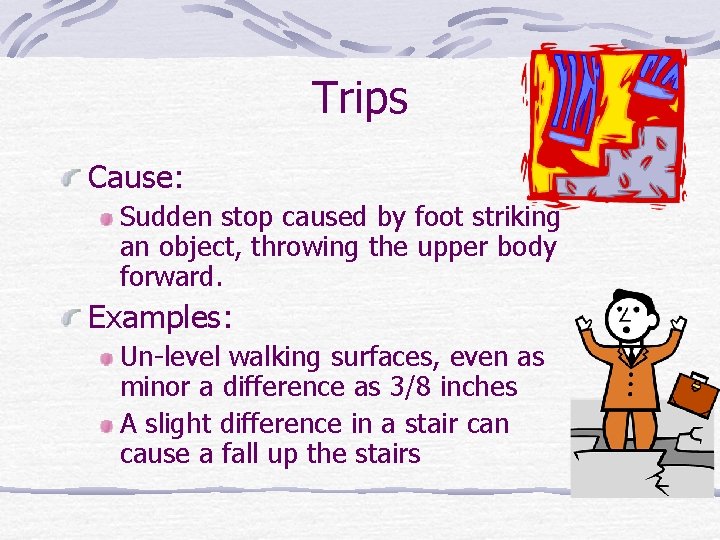 Trips

Cause:

Sudden stop caused by foot striking an object, throwing the upper body forward.

Examples:

Un-level walking surfaces, even as minor a difference as 3/8 inches

A slight difference in a stair can cause a fall up the stairs